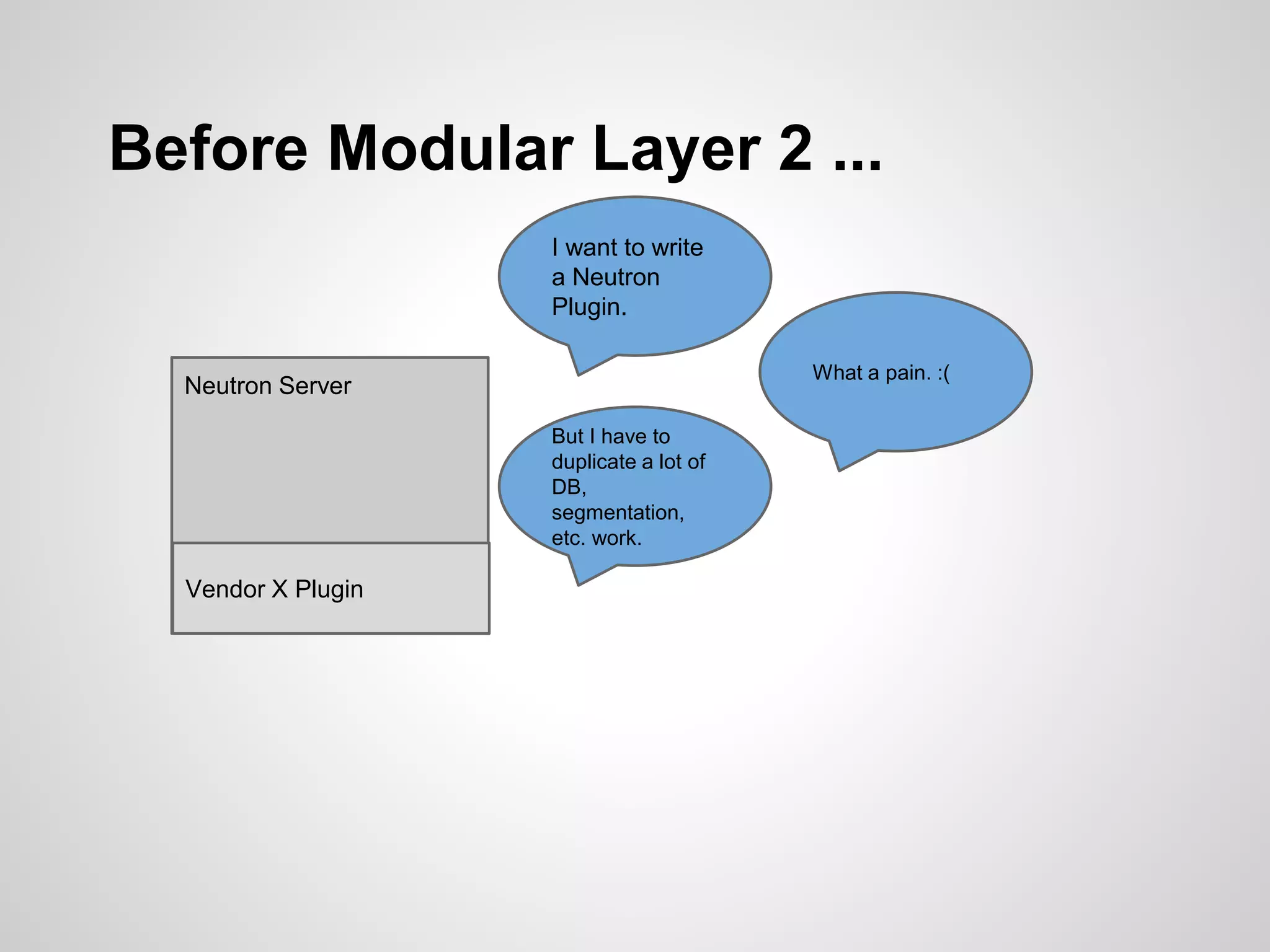 Before Modular Layer 2 ...

Neutron Server

Vendor X Plugin

I want to write a Neutron Plugin.

But I have to duplicate a lot of DB, segmentation, etc. work.

What a pain. :(